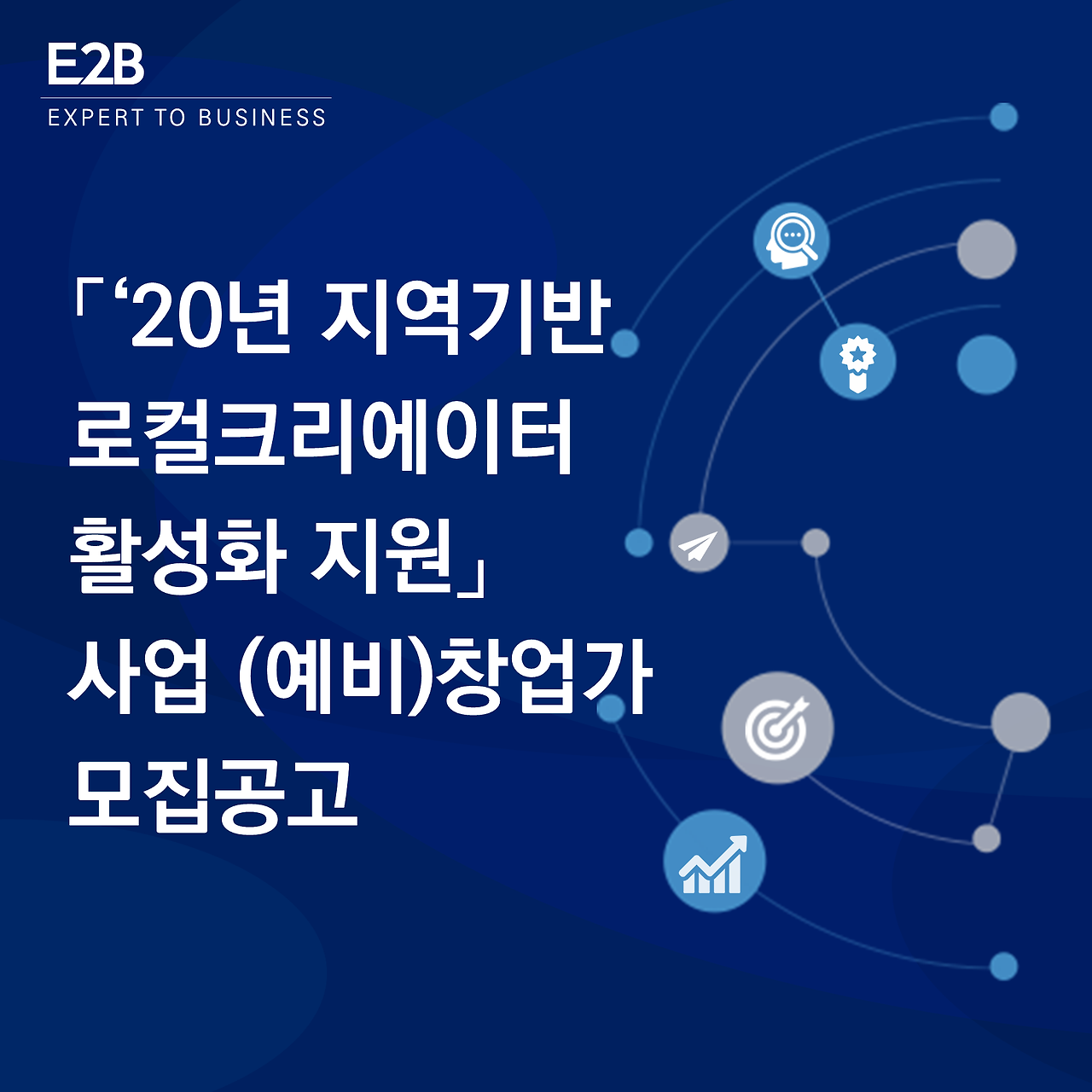 E2B
EXPERT TO BUSINESS

「‘20년 지역기반 로컬크리에이터 활성화 지원」 사업 (예비)창업가 모집공고